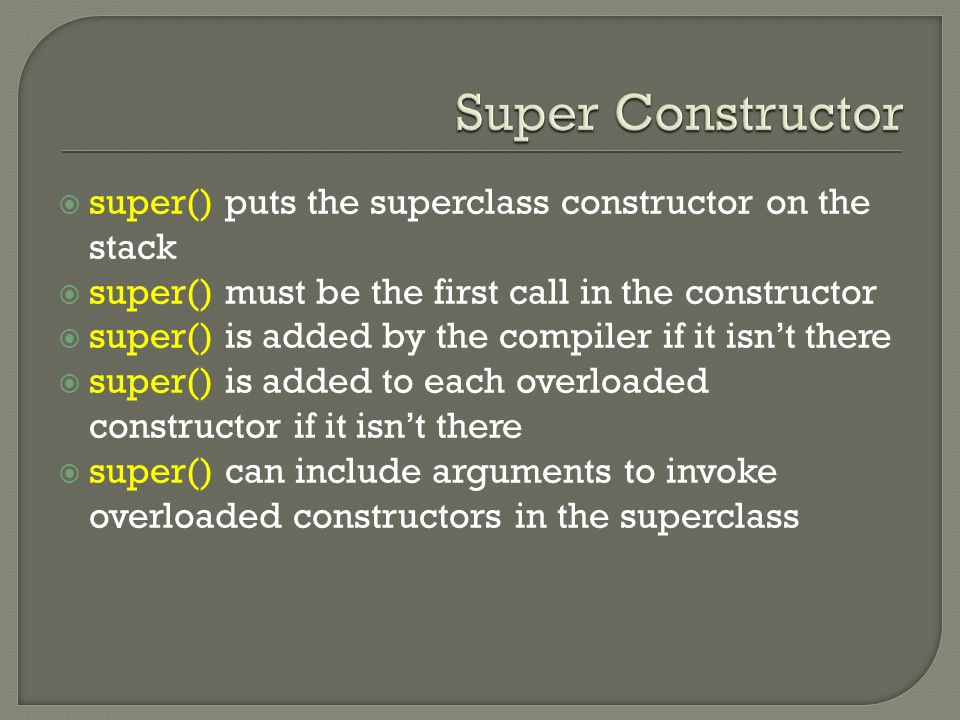 Super Constructor

super() puts the superclass constructor on the stack
super() must be the first call in the constructor
super() is added by the compiler if it isn’t there
super() is added to each overloaded constructor if it isn’t there
super() can include arguments to invoke overloaded constructors in the superclass